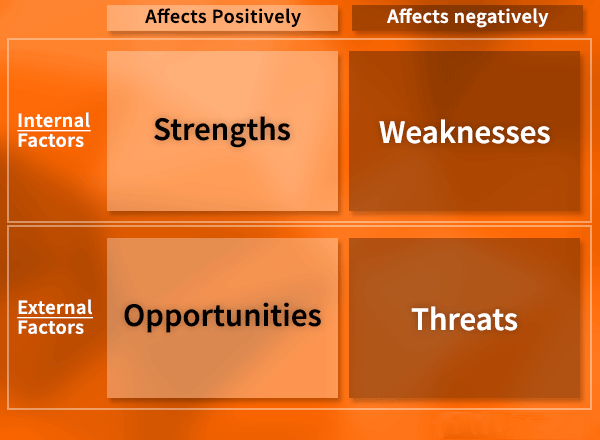 | | Affects Positively | Affects negatively |
|---|---|---|
| Internal Factors | Strengths | Weaknesses |
| External Factors | Opportunities | Threats |